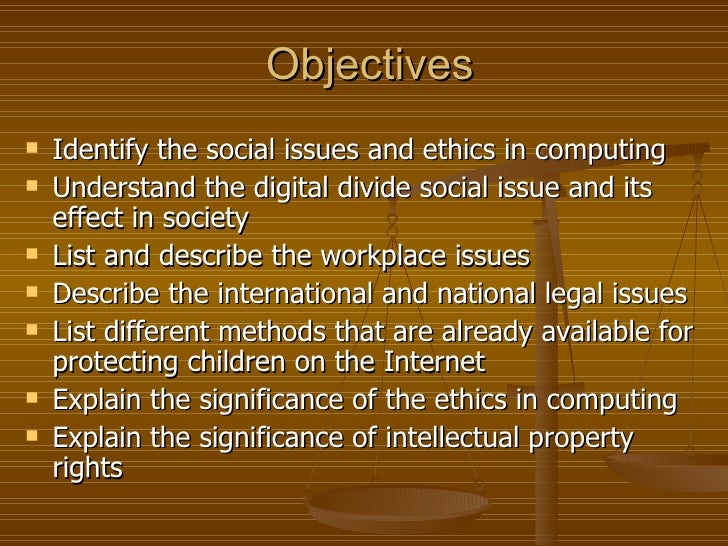 Objectives

- Identify the social issues and ethics in computing
- Understand the digital divide social issue and its effect in society
- List and describe the workplace issues
- Describe the international and national legal issues
- List different methods that are already available for protecting children on the Internet
- Explain the significance of the ethics in computing
- Explain the significance of intellectual property rights